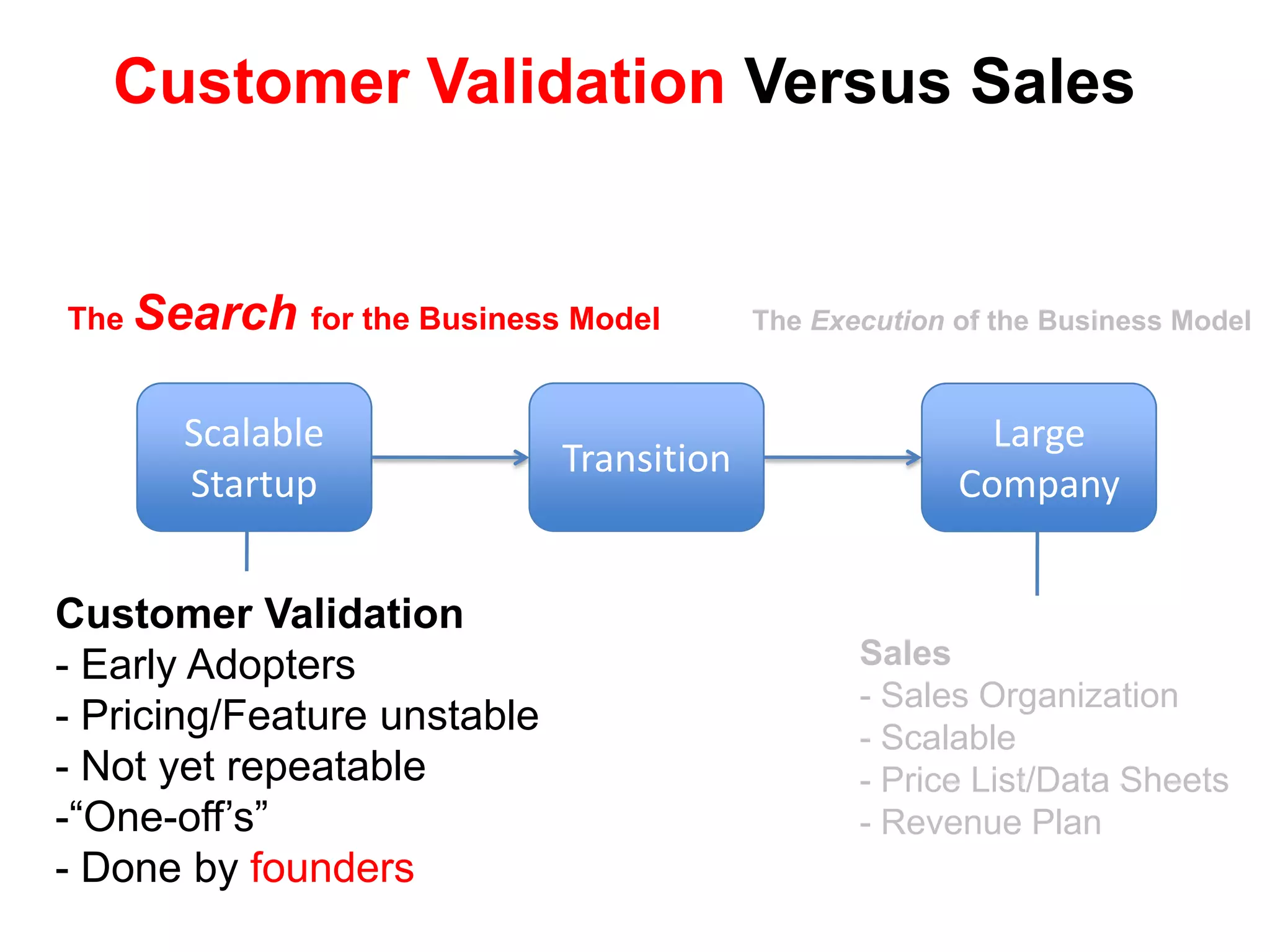 Customer Validation Versus Sales

The Search for the Business Model

The Execution of the Business Model

Scalable Startup

Transition

Large Company

Customer Validation
- Early Adopters
- Pricing/Feature unstable
- Not yet repeatable
-“One-off’s”
- Done by founders

Sales
- Sales Organization
- Scalable
- Price List/Data Sheets
- Revenue Plan